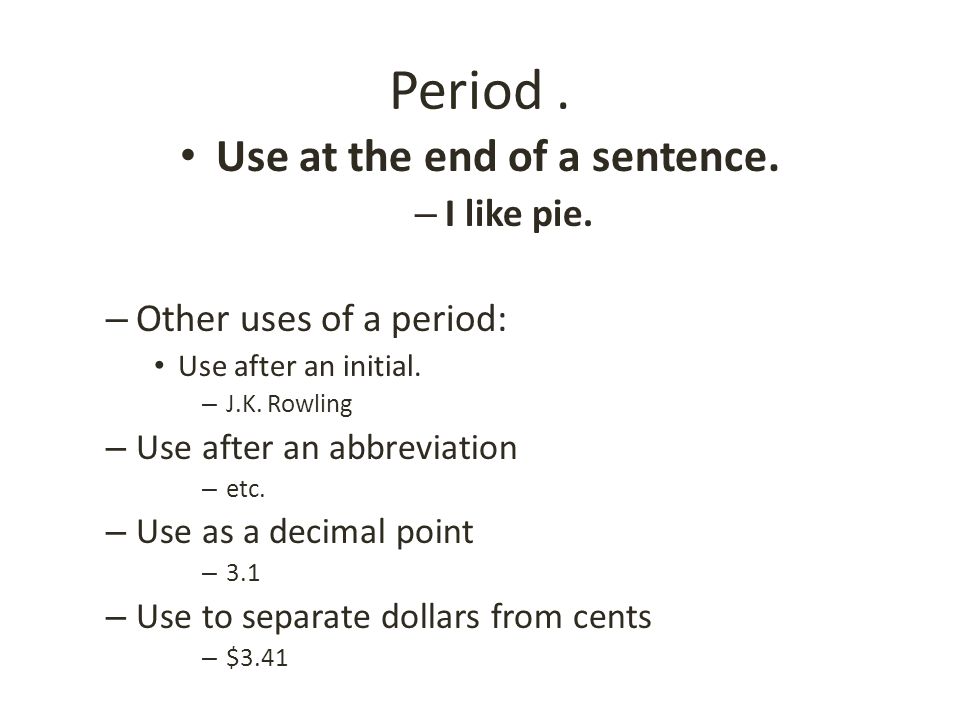 Period .

• Use at the end of a sentence.
– I like pie.

– Other uses of a period:
• Use after an initial.
– J.K. Rowling
– Use after an abbreviation
– etc.
– Use as a decimal point
– 3.1
– Use to separate dollars from cents
– \$3.41